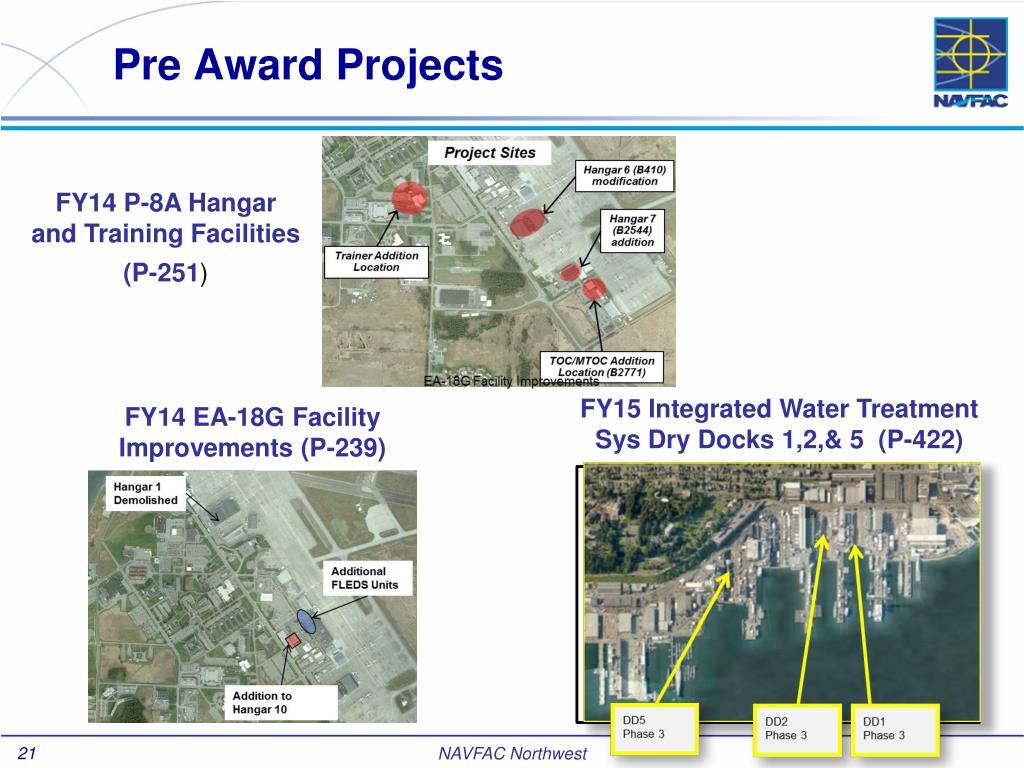 Pre Award Projects

NAVFAC

FY14 P-8A Hangar and Training Facilities (P-251)

Project Sites

Hangar 6 (B410) modification

Hangar 7 (B2544) addition

Trainer Addition Location

TOC/MTOC Addition Location (B2771)

EA-18G Facility Improvements

FY14 EA-18G Facility Improvements (P-239)

Hangar 1 Demolished

Additional FLEDS Units

Addition to Hangar 10

FY15 Integrated Water Treatment Sys Dry Docks 1,2,& 5 (P-422)

DD5 Phase 3

DD2 Phase 3

DD1 Phase 3

21

NAVFAC Northwest